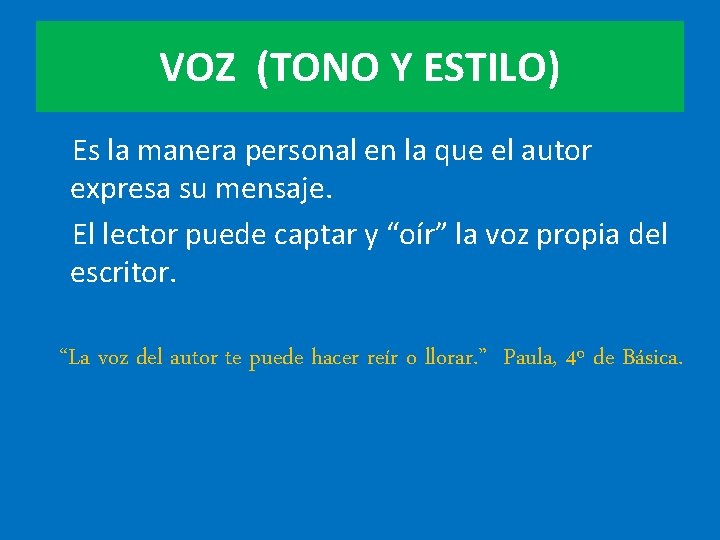 VOZ (TONO Y ESTILO)

Es la manera personal en la que el autor expresa su mensaje.

El lector puede captar y “oír” la voz propia del escritor.

“La voz del autor te puede hacer reír o llorar.” Paula, 4º de Básica.